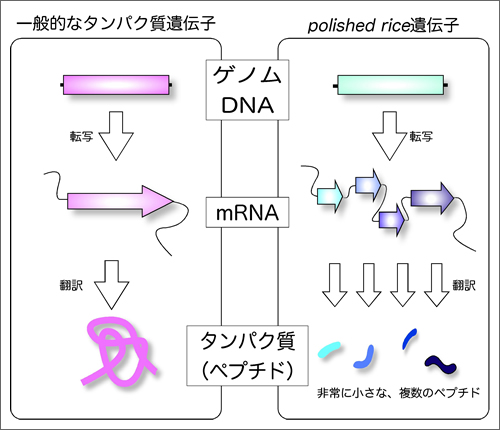 一般的なタンパク質遺伝子

polished rice遺伝子

ゲノム
DNA

転写

転写

mRNA

翻訳

翻訳

タンパク質
(ペプチド)

非常に小さな、複数のペプチド